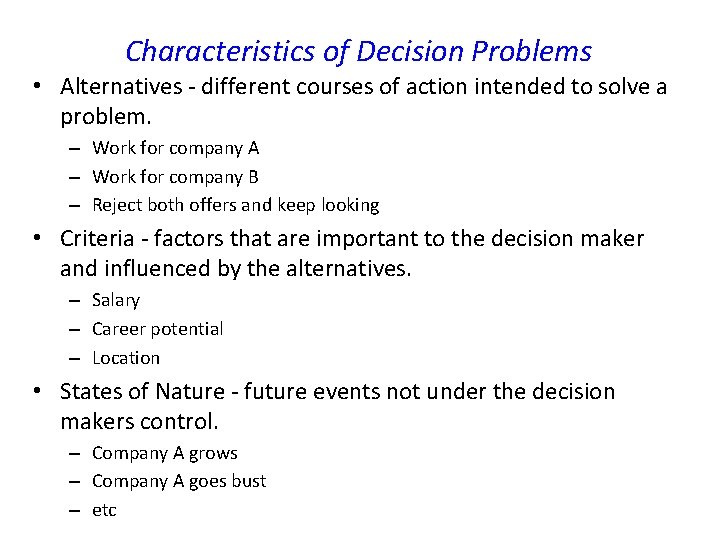 Characteristics of Decision Problems

• Alternatives - different courses of action intended to solve a problem.
– Work for company A
– Work for company B
– Reject both offers and keep looking

• Criteria - factors that are important to the decision maker and influenced by the alternatives.
– Salary
– Career potential
– Location

• States of Nature - future events not under the decision makers control.
– Company A grows
– Company A goes bust
– etc